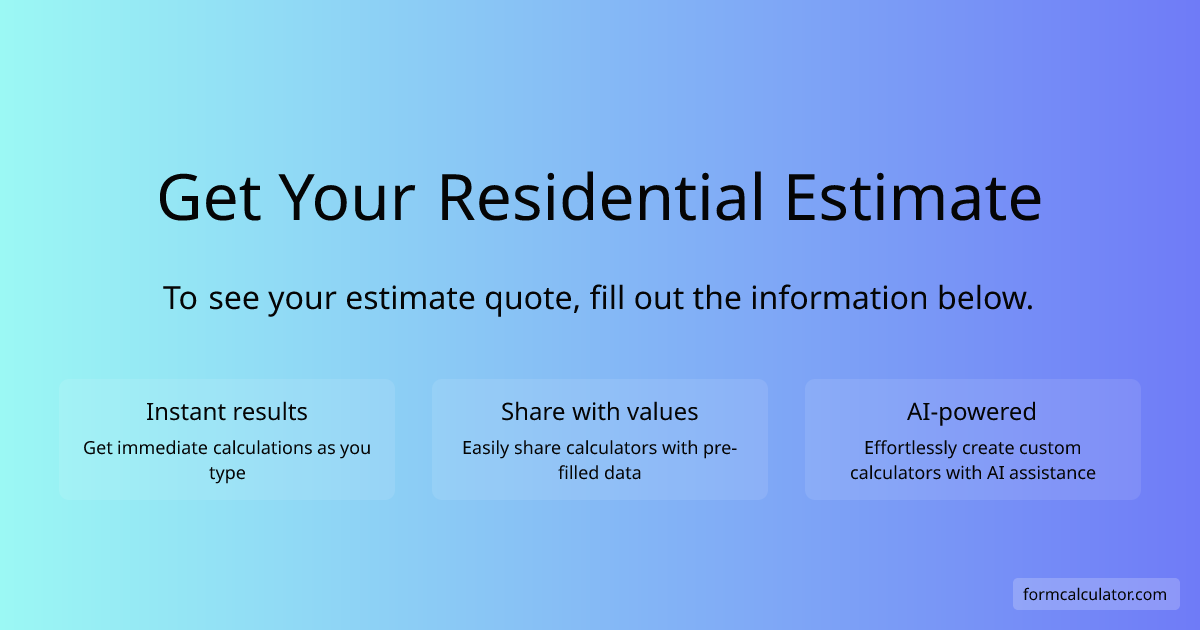 Get Your Residential Estimate

To see your estimate quote, fill out the information below.

Instant results

Get immediate calculations as you type

Share with values

Easily share calculators with pre-filled data

AI-powered

Effortlessly create custom calculators with AI assistance

formcalculator.com